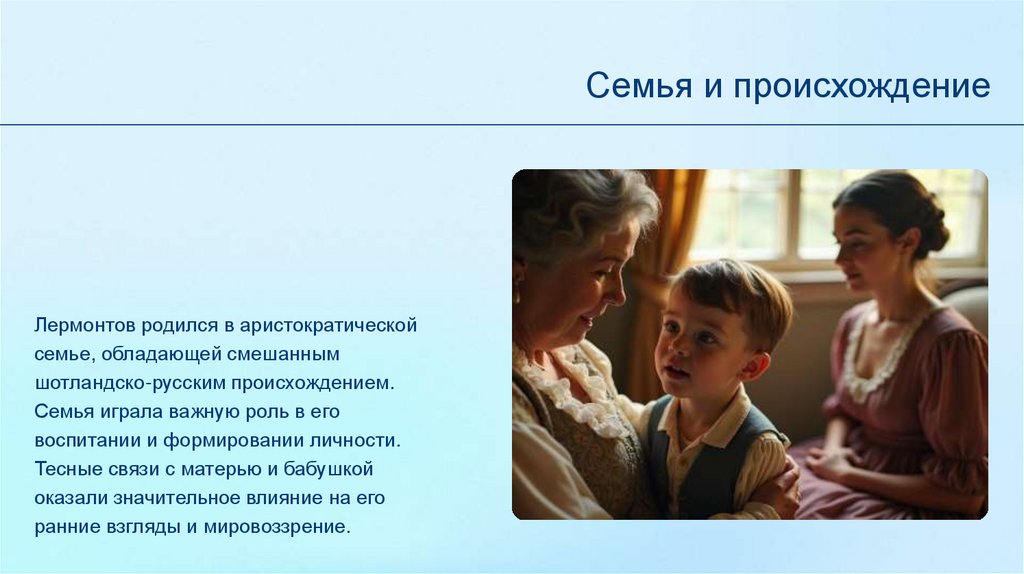 Семья и происхождение

Лермонтов родился в аристократической семье, обладающей смешанным шотландско-русским происхождением. Семья играла важную роль в его воспитании и формировании личности. Тесные связи с матерью и бабушкой оказали значительное влияние на его ранние взгляды и мировоззрение.